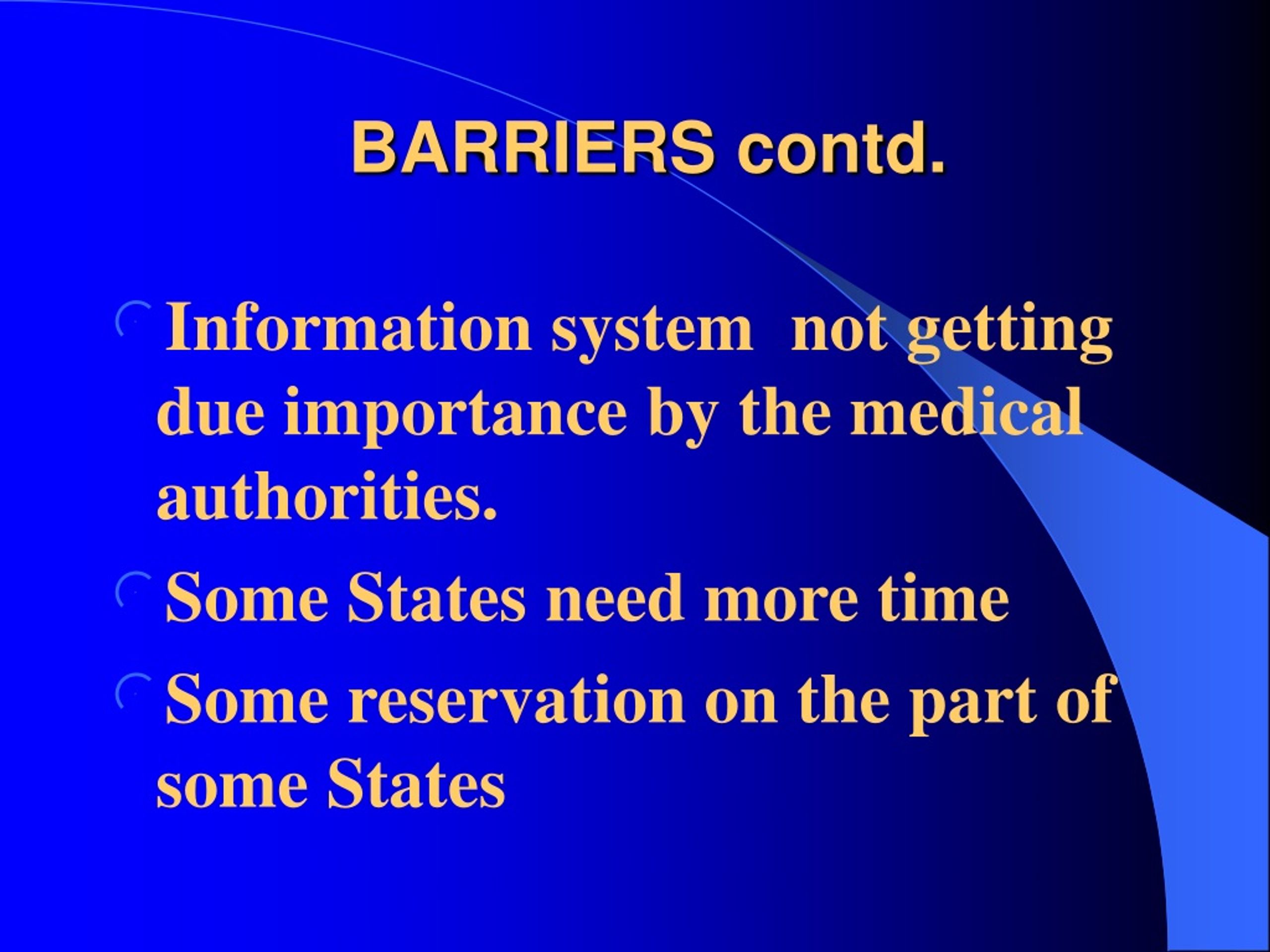 BARRIERS contd.

Information system not getting due importance by the medical authorities.

Some States need more time

Some reservation on the part of some States